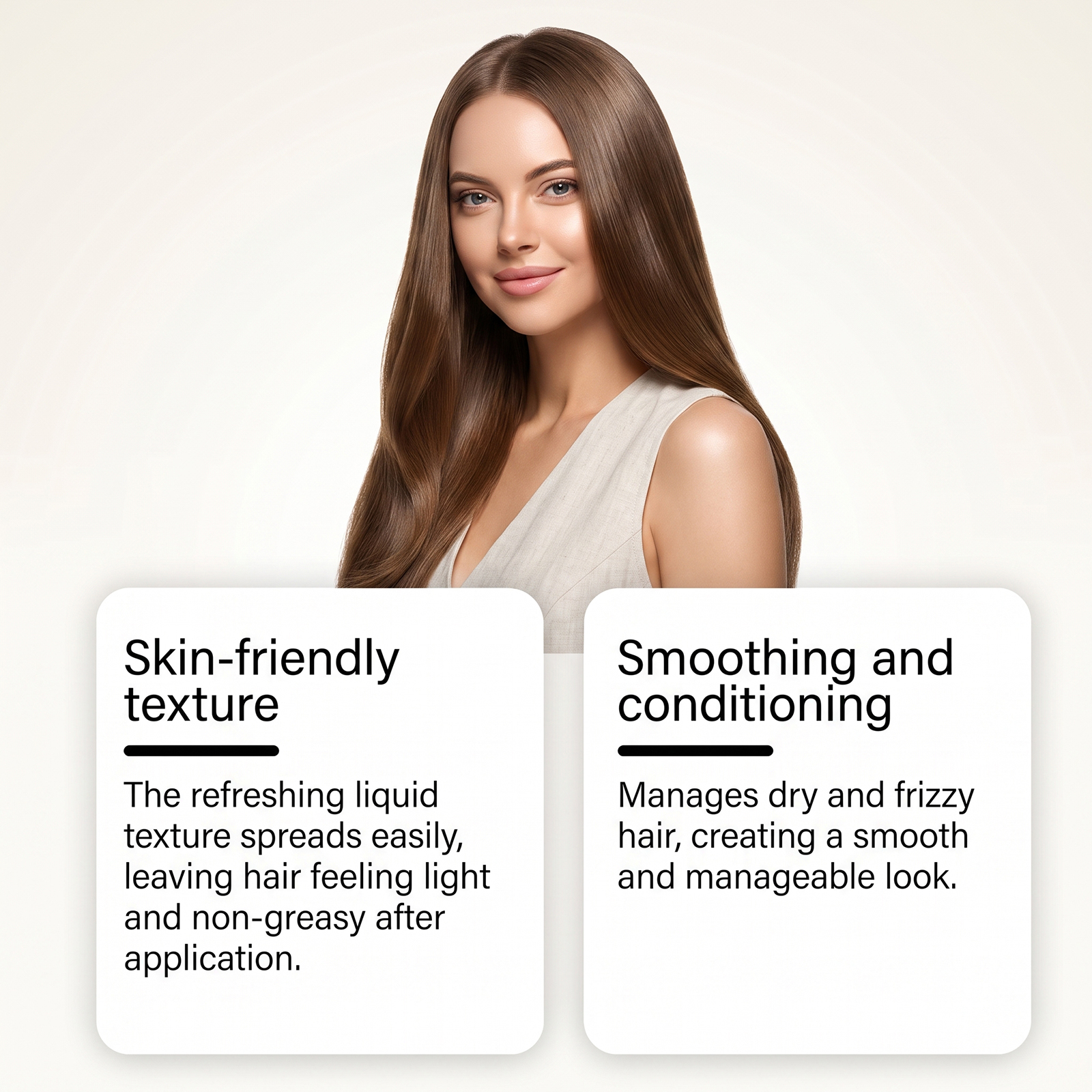 Skin-friendly texture

The refreshing liquid texture spreads easily, leaving hair feeling light and non-greasy after application.

Smoothing and conditioning

Manages dry and frizzy hair, creating a smooth and manageable look.